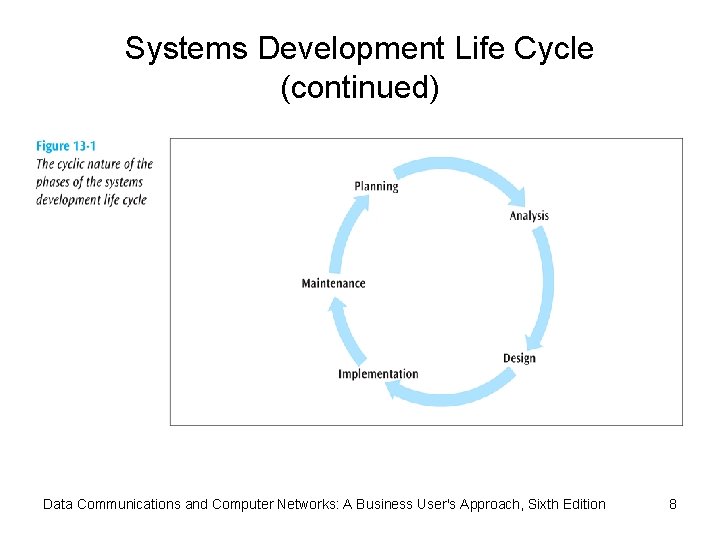 Systems Development Life Cycle (continued)

Figure 13-1
The cyclic nature of the phases of the systems development life cycle

Planning

Analysis

Design

Implementation

Maintenance

Data Communications and Computer Networks: A Business User's Approach, Sixth Edition

8